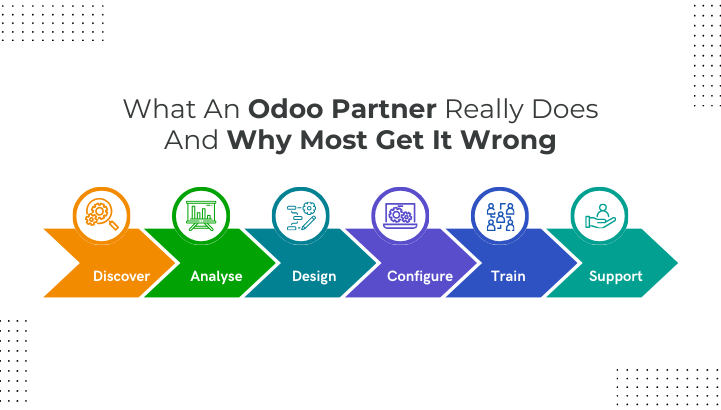 What An Odoo Partner Really Does And Why Most Get It Wrong

Discover

Analyse

Design

Configure

Train

Support